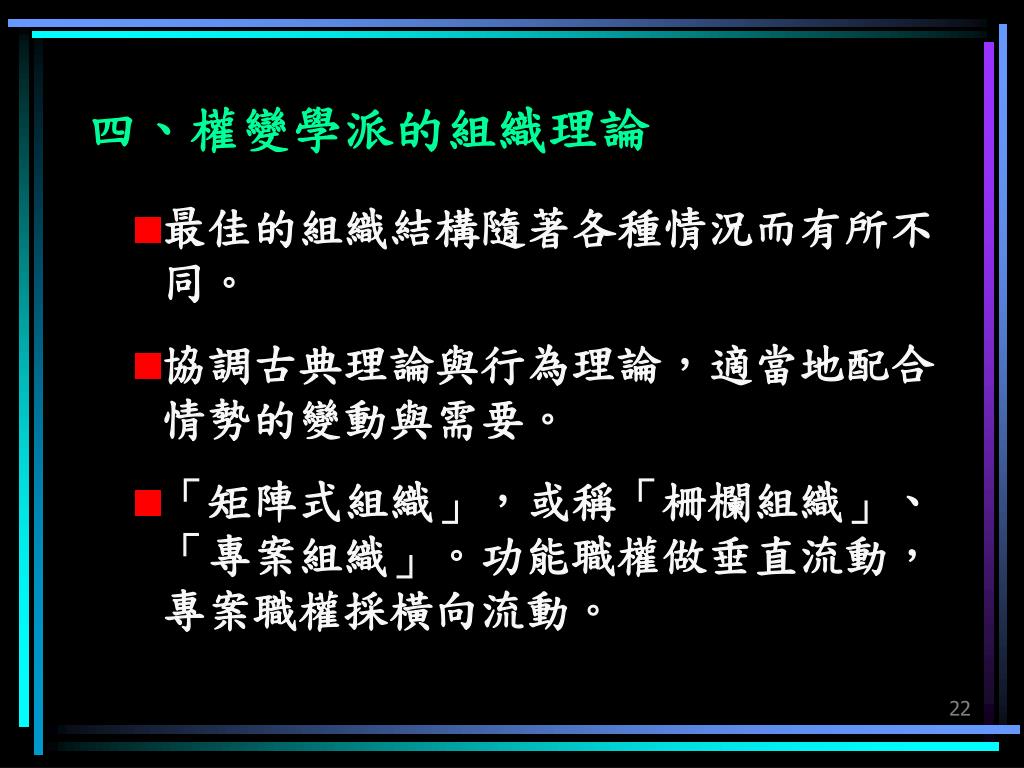 四、權變學派的組織理論

■最佳的組織結構隨著各種情況而有所不同。

■協調古典理論與行為理論，適當地配合情勢的變動與需要。

■「矩陣式組織」，或稱「柵欄組織」、「專案組織」。功能職權做垂直流動，專案職權採橫向流動。

22